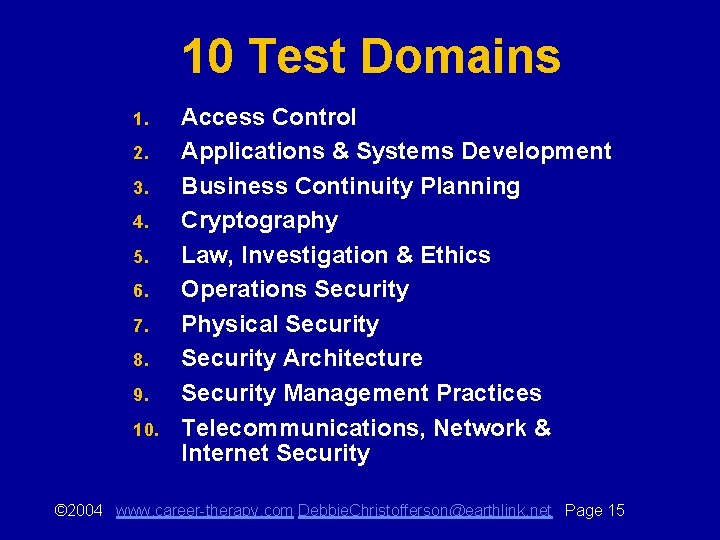 10 Test Domains

1. Access Control
2. Applications & Systems Development
3. Business Continuity Planning
4. Cryptography
5. Law, Investigation & Ethics
6. Operations Security
7. Physical Security
8. Security Architecture
9. Security Management Practices
10. Telecommunications, Network & Internet Security

©2004 www.career-therapy.com DebbieChristofferson@earthlink.net Page 15